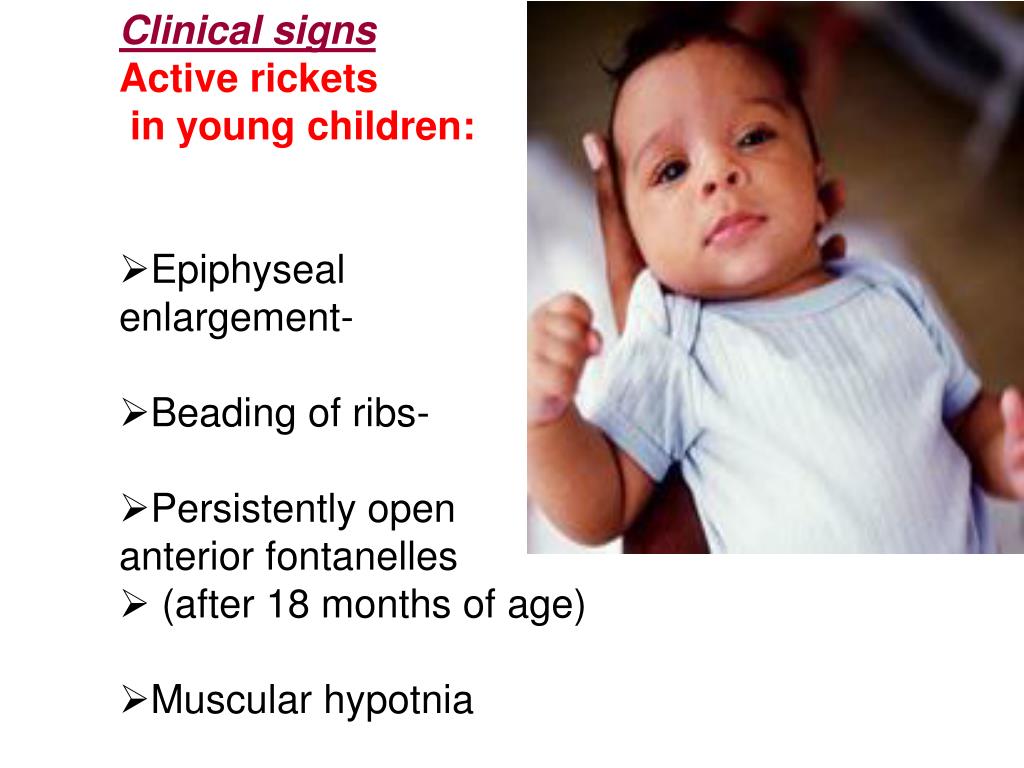 Clinical signs
Active rickets
in young children:

➢Epiphyseal enlargement-

➢Beading of ribs-

➢Persistently open anterior fontanelles
➢ (after 18 months of age)

➢Muscular hypotnia